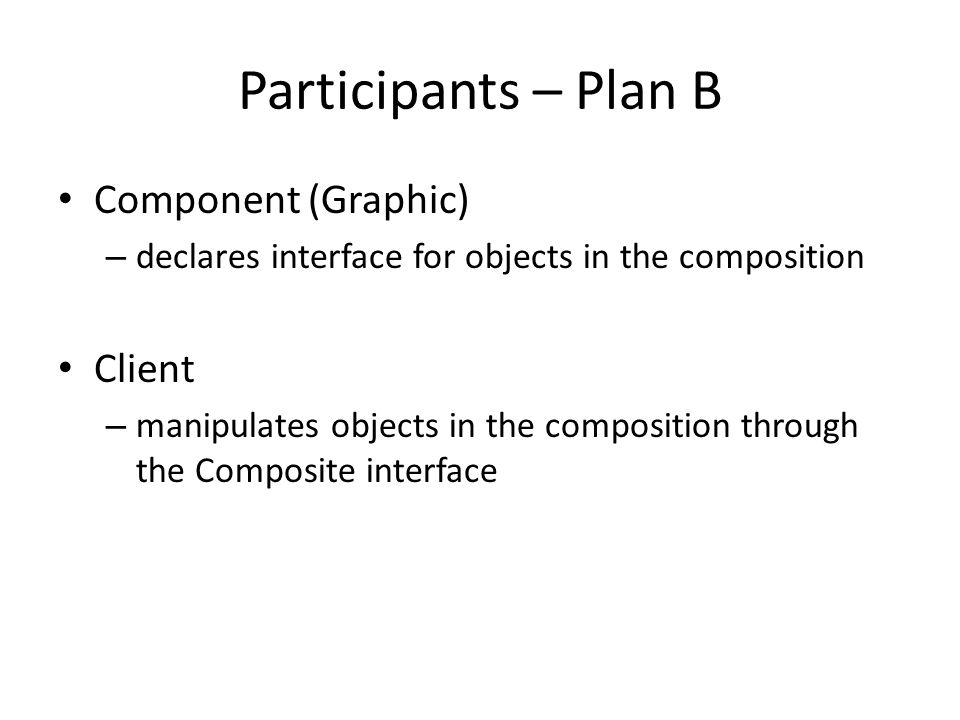 Participants – Plan B

• Component (Graphic)
– declares interface for objects in the composition

• Client
– manipulates objects in the composition through the Composite interface